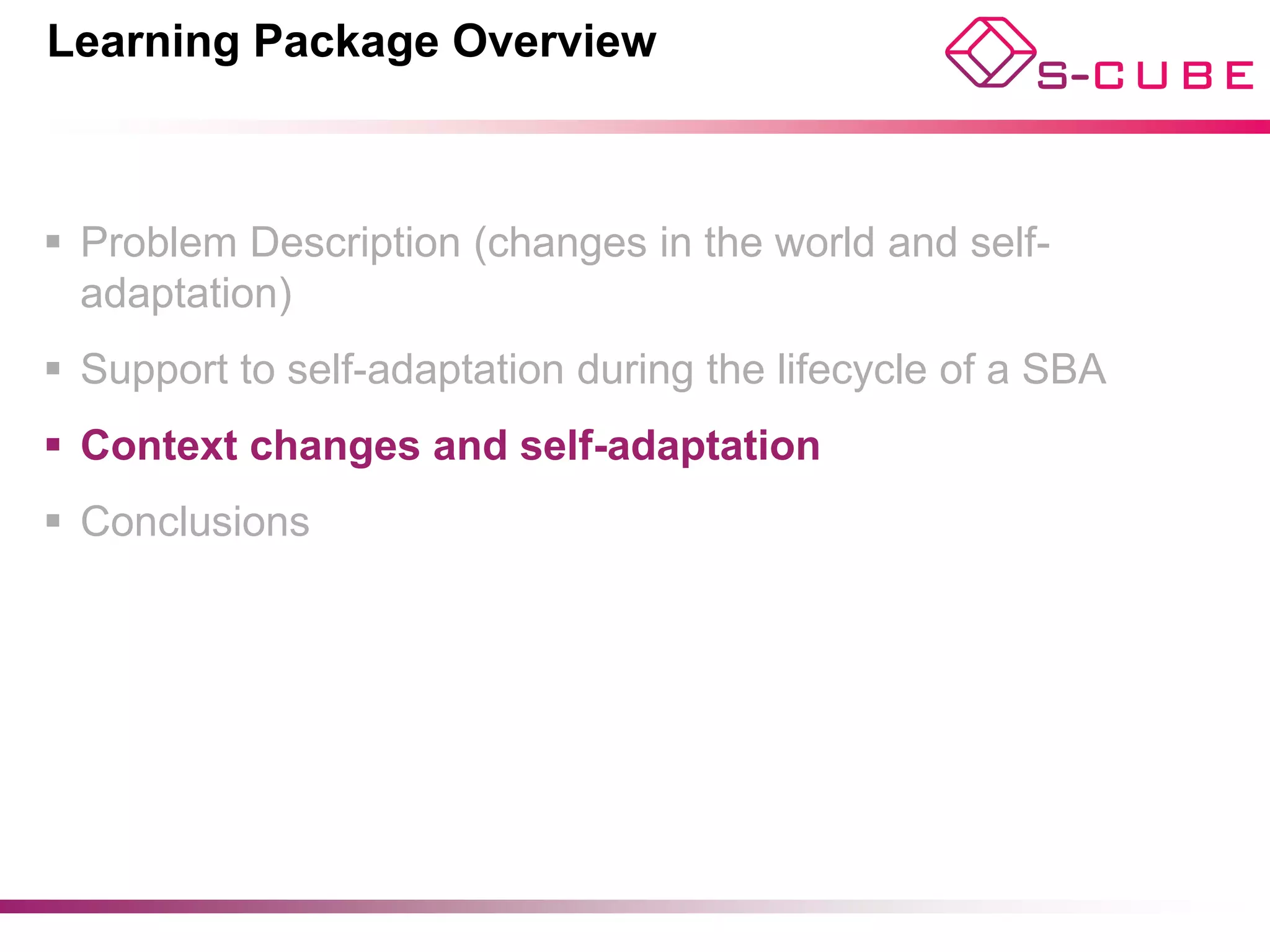 Learning Package Overview

S-CUBE

▪ Problem Description (changes in the world and self-adaptation)

▪ Support to self-adaptation during the lifecycle of a SBA

▪ Context changes and self-adaptation

▪ Conclusions